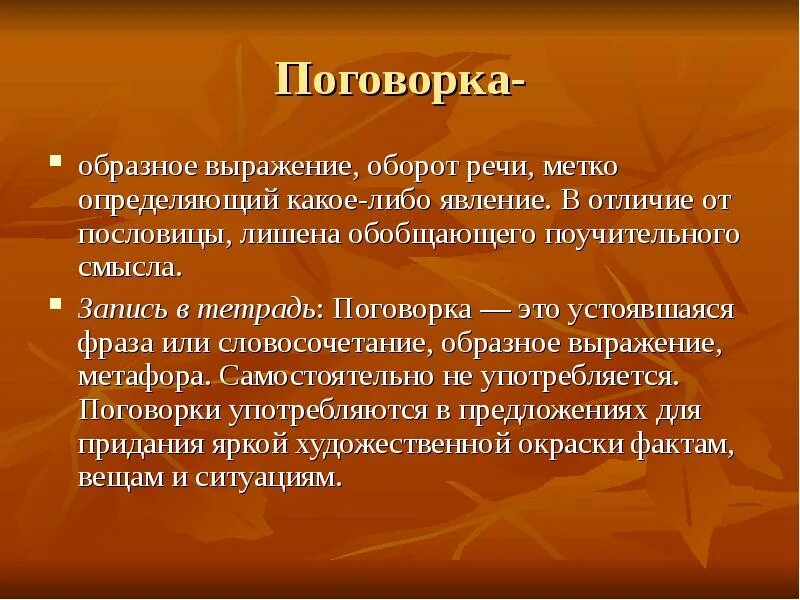 Поговорка-

образное выражение, оборот речи, метко определяющий какое-либо явление. В отличие от пословицы, лишена обобщающего поучительного смысла.

Запись в тетрадь: Поговорка — это устоявшаяся фраза или словосочетание, образное выражение, метафора. Самостоятельно не употребляется. Поговорки употребляются в предложениях для придания яркой художественной окраски фактам, вещам и ситуациям.